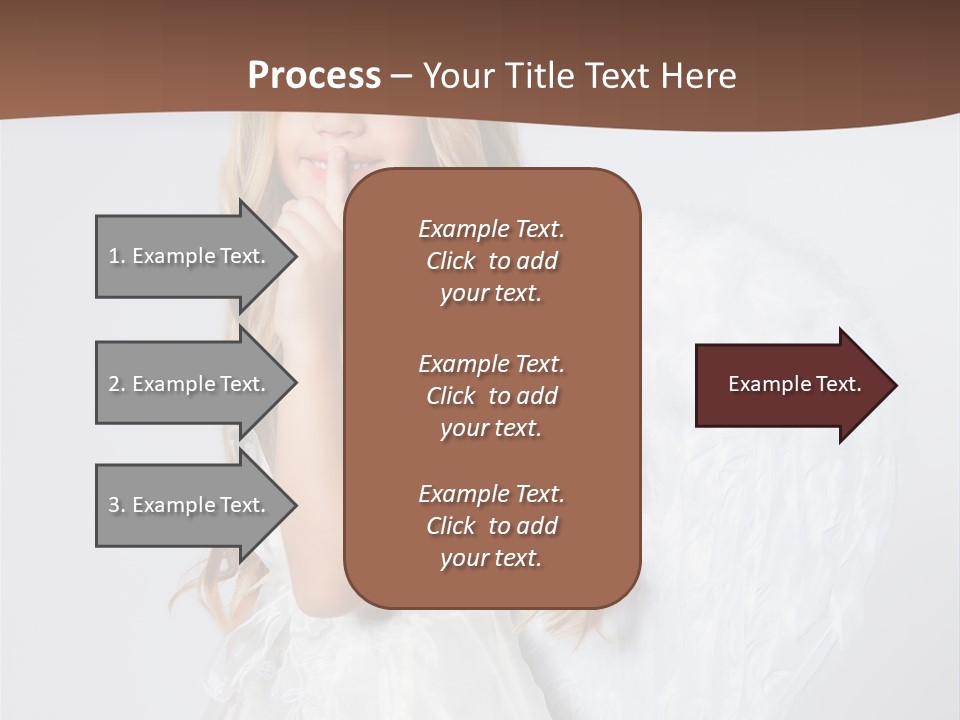 Process – Your Title Text Here

1. Example Text.

2. Example Text.

3. Example Text.

Example Text. Click to add your text.

Example Text. Click to add your text.

Example Text. Click to add your text.

Example Text.